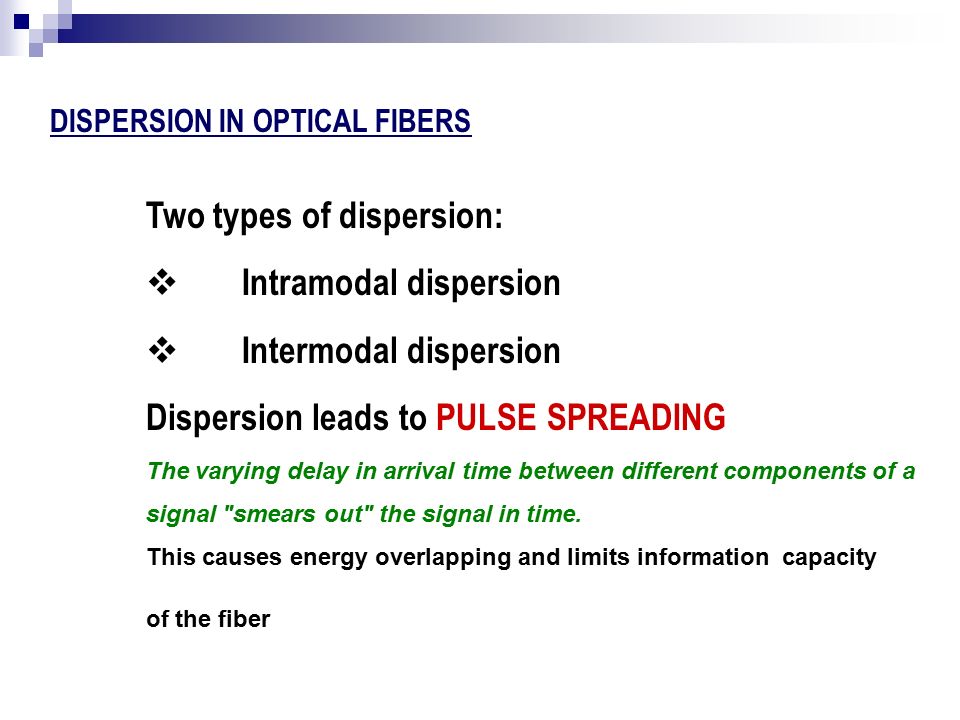 DISPERSION IN OPTICAL FIBERS

Two types of dispersion:

❖ Intramodal dispersion

❖ Intermodal dispersion

Dispersion leads to PULSE SPREADING

The varying delay in arrival time between different components of a signal "smears out" the signal in time.

This causes energy overlapping and limits information capacity of the fiber